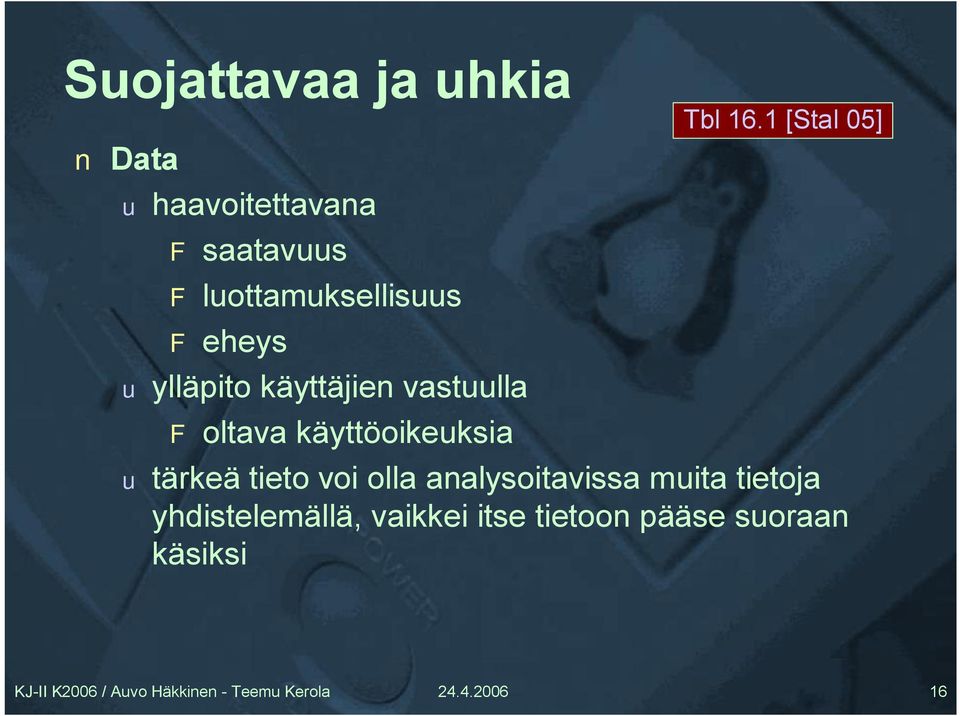 Suojattavaa ja uhkia

Tbl 16.1 [Stal 05]

n Data

u haavoitettavana

F saatavuus

F luottamuksellisuus

F eheys

u ylläpito käyttäjien vastuulla

F oltava käyttöoikeuksia

u tärkeä tieto voi olla analysoitavissa muita tietoja yhdistelemällä, vaikkei itse tietoon pääse suoraan käsiksi

POWER

KJ-II K2006 / Auvo Häkkinen - Teemu Kerola

24.4.2006

16